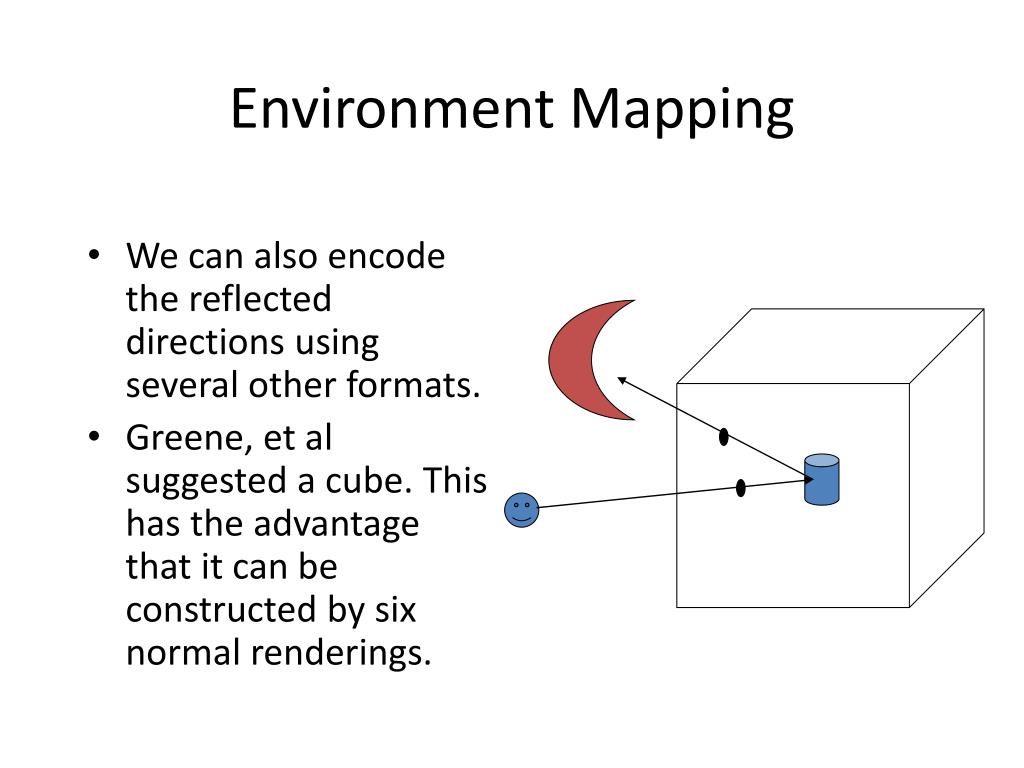 Environment Mapping

• We can also encode the reflected directions using several other formats.
• Greene, et al suggested a cube. This has the advantage that it can be constructed by six normal renderings.